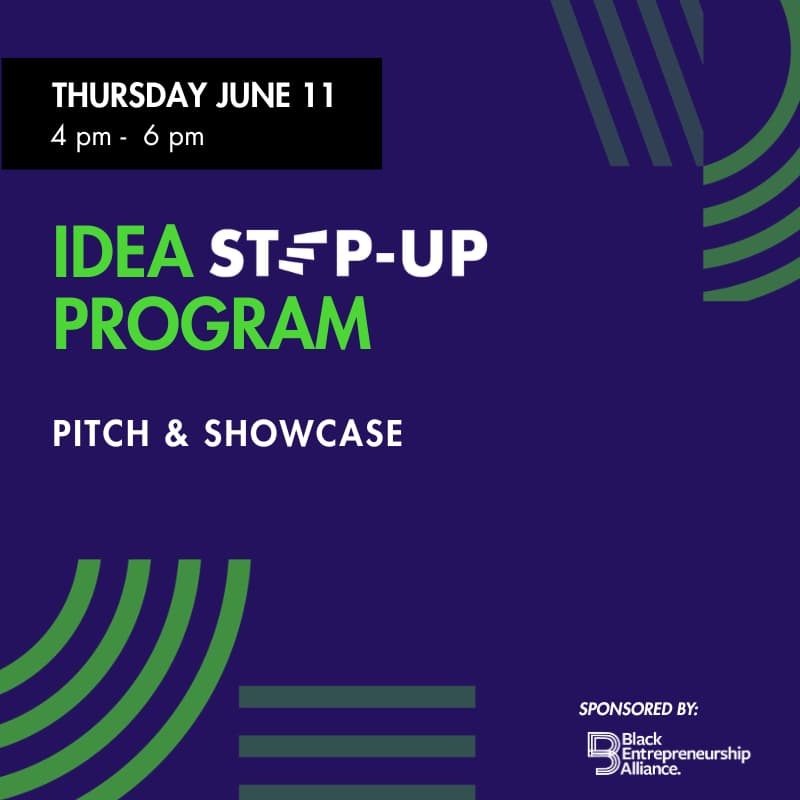 THURSDAY JUNE 11
4 pm - 6 pm

IDEA STEP-UP PROGRAM

PITCH & SHOWCASE

SPONSORED BY:

Black Entrepreneurship Alliance.